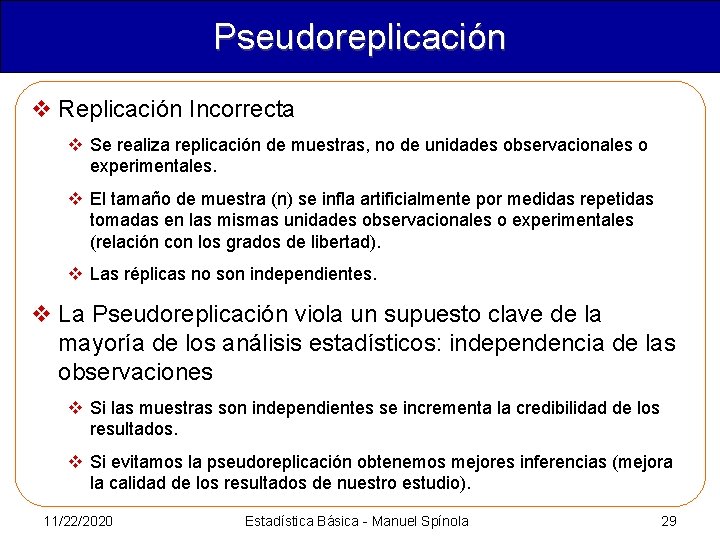 Pseudoreplicación

❖ Replicación Incorrecta

❖ Se realiza replicación de muestras, no de unidades observacionales o experimentales.

❖ El tamaño de muestra (n) se infla artificialmente por medidas repetidas tomadas en las mismas unidades observacionales o experimentales (relación con los grados de libertad).

❖ Las réplicas no son independientes.

❖ La Pseudoreplicación viola un supuesto clave de la mayoría de los análisis estadísticos: independencia de las observaciones

❖ Si las muestras son independientes se incrementa la credibilidad de los resultados.

❖ Si evitamos la pseudoreplicación obtenemos mejores inferencias (mejora la calidad de los resultados de nuestro estudio).

11/22/2020 Estadística Básica - Manuel Spínola 29